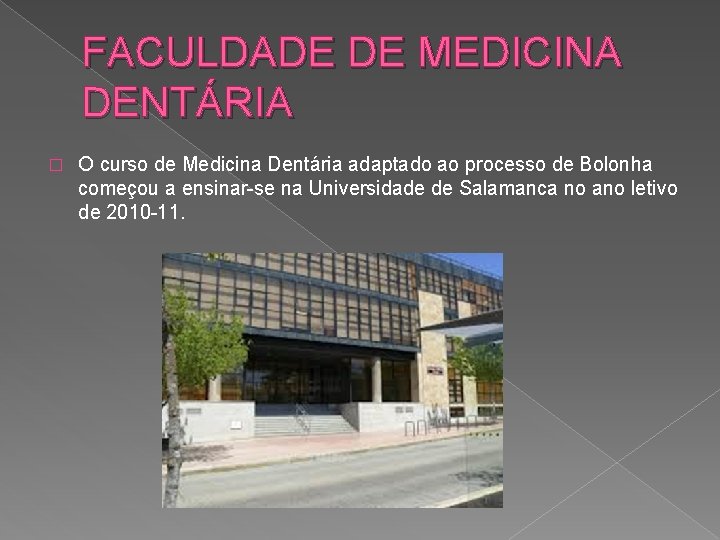 FACULDADE DE MEDICINA DENTÁRIA

O curso de Medicina Dentária adaptado ao processo de Bolonha começou a ensinar-se na Universidade de Salamanca no ano letivo de 2010-11.